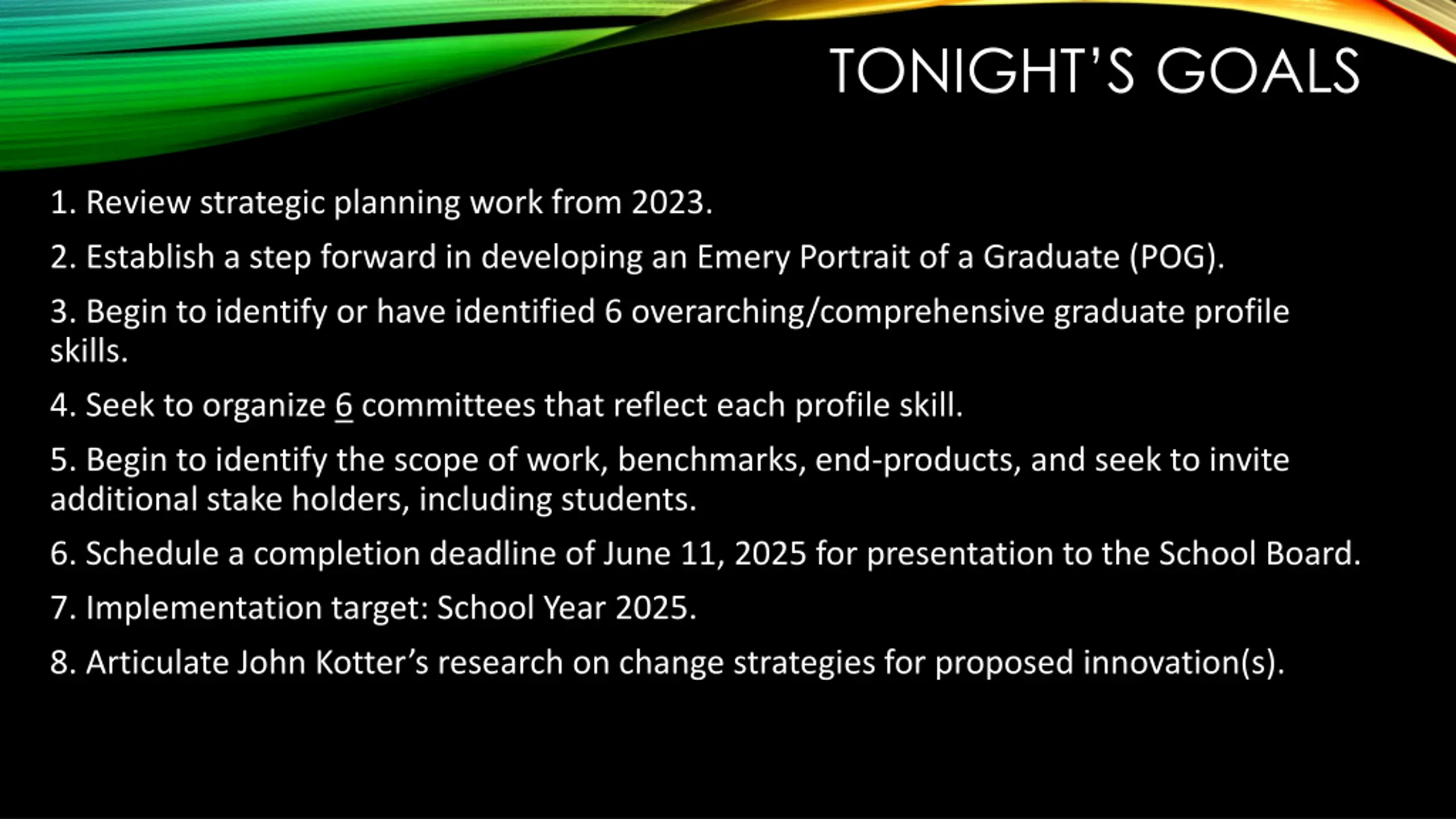 TONIGHT'S GOALS

1. Review strategic planning work from 2023.

2. Establish a step forward in developing an Emery Portrait of a Graduate (POG).

3. Begin to identify or have identified 6 overarching/comprehensive graduate profile skills.

4. Seek to organize 6 committees that reflect each profile skill.

5. Begin to identify the scope of work, benchmarks, end-products, and seek to invite additional stake holders, including students.

6. Schedule a completion deadline of June 11, 2025 for presentation to the School Board.

7. Implementation target: School Year 2025.

8. Articulate John Kotter's research on change strategies for proposed innovation(s).